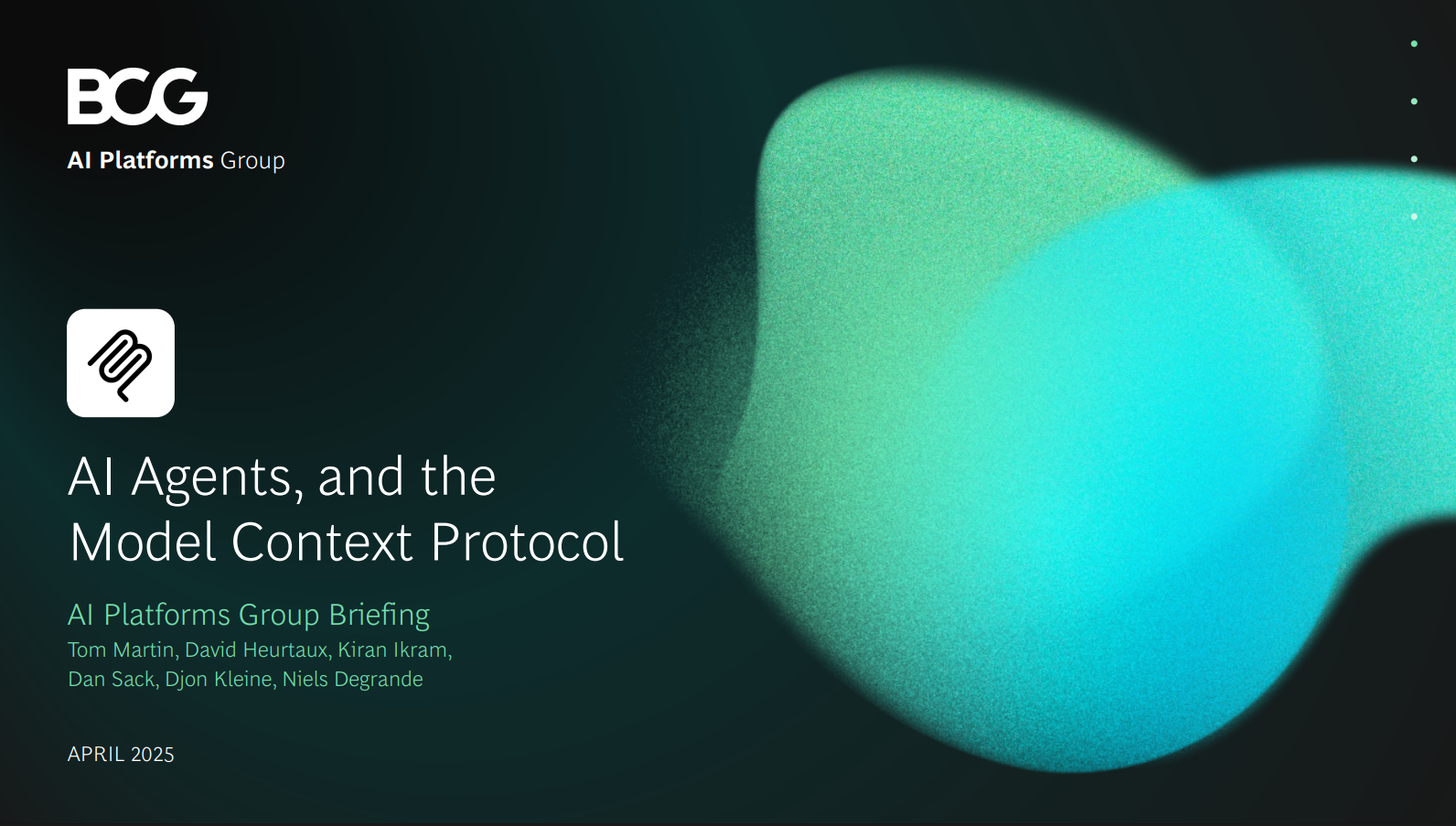 BCG
AI Platforms Group

AI Agents, and the Model Context Protocol

AI Platforms Group Briefing
Tom Martin, David Heurtaux, Kiran Ikram, Dan Sack, Djon Kleine, Niels Degrande

APRIL 2025